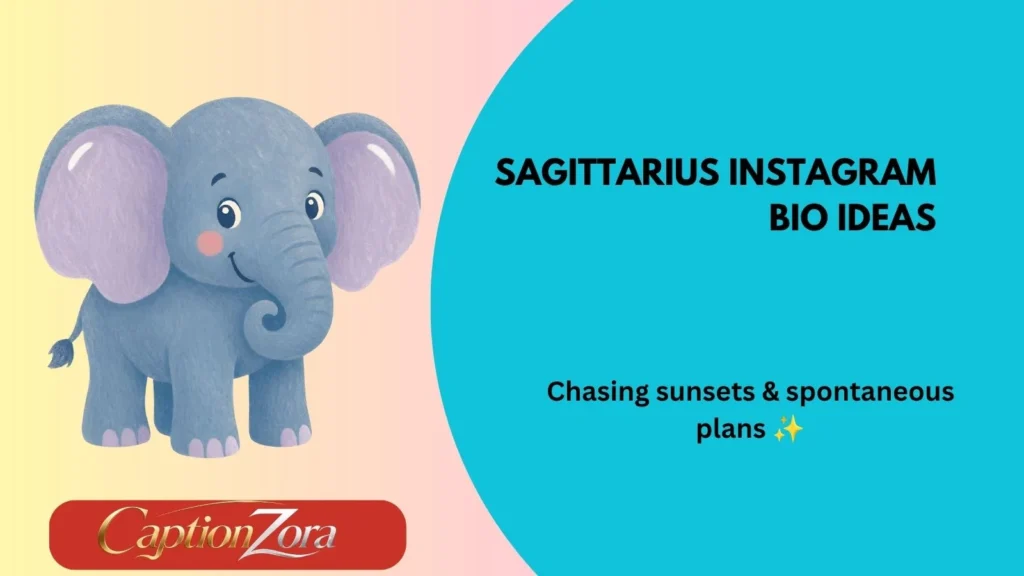 SAGITTARIUS INSTAGRAM BIO IDEAS

Chasing sunsets & spontaneous plans ✨

CaptionZora